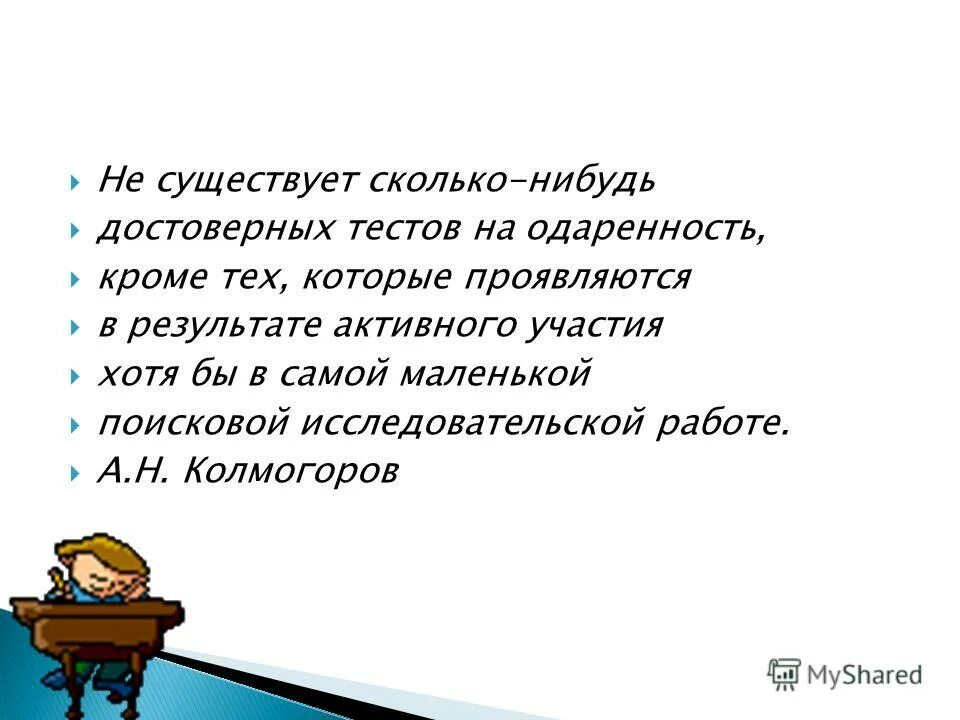 Не существует сколько-нибудь
достоверных тестов на одаренность,
кроме тех, которые проявляются
в результате активного участия
хотя бы в самой маленькой
поисковой исследовательской работе.
А.Н. Колмогоров

MyShared